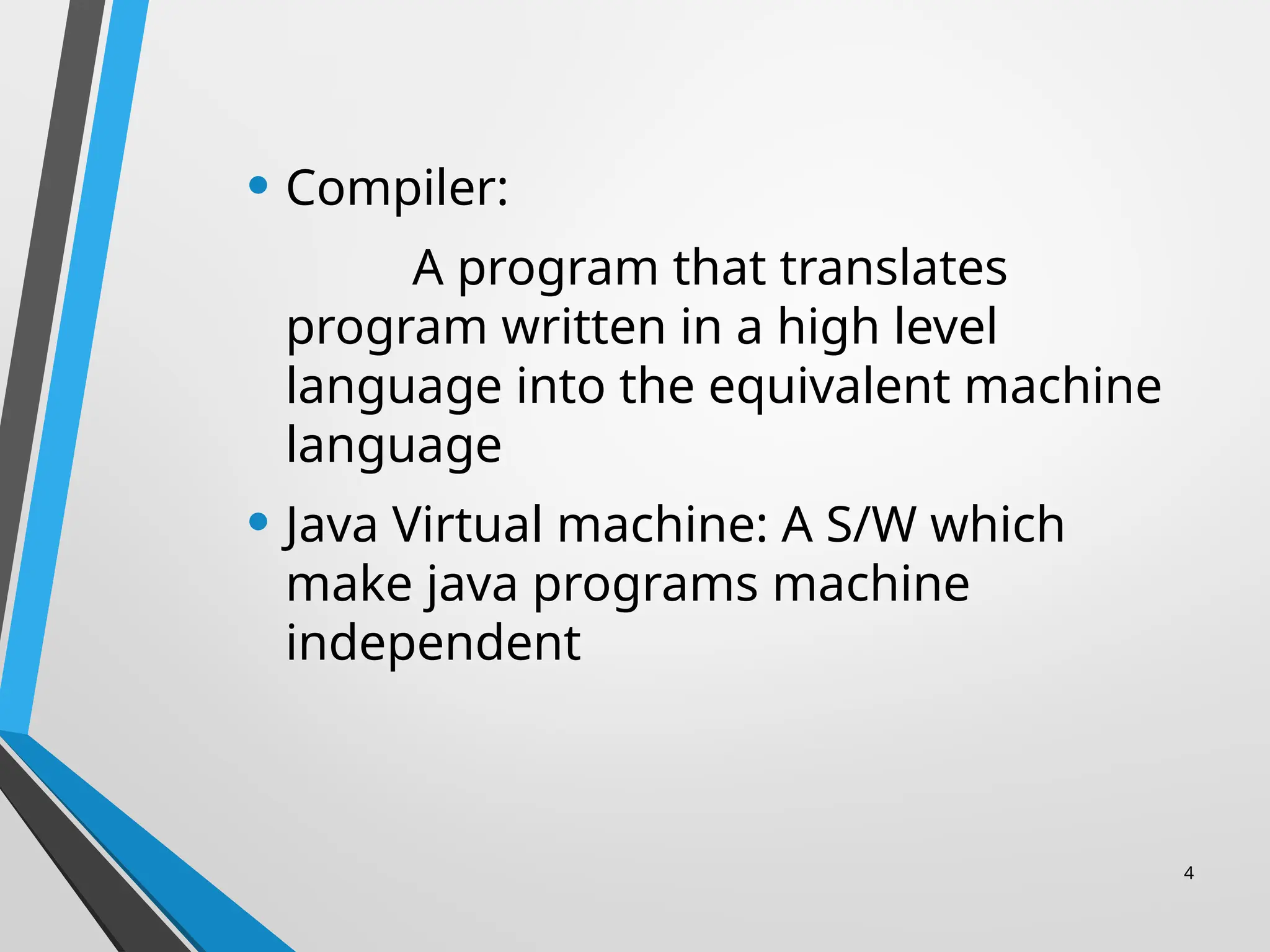 • Compiler:

A program that translates program written in a high level language into the equivalent machine language

• Java Virtual machine: A S/W which make java programs machine independent

4